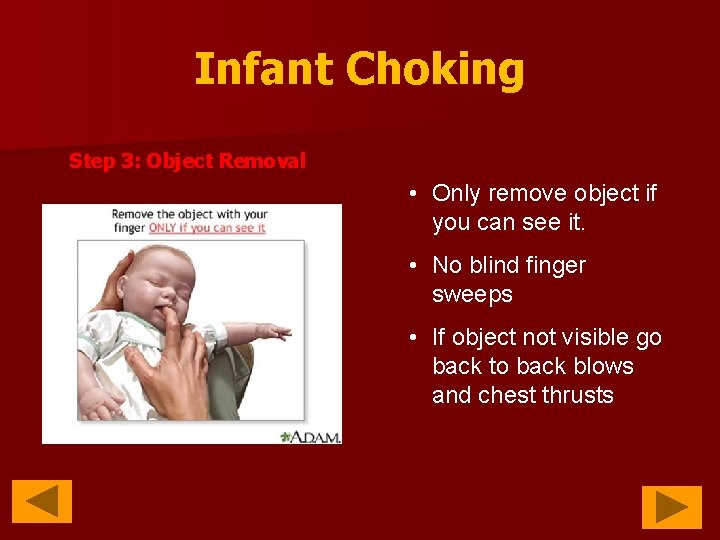 Infant Choking

Step 3: Object Removal

Remove the object with your finger ONLY if you can see it

A.D.A.M.

• Only remove object if you can see it.

• No blind finger sweeps

• If object not visible go back to back blows and chest thrusts